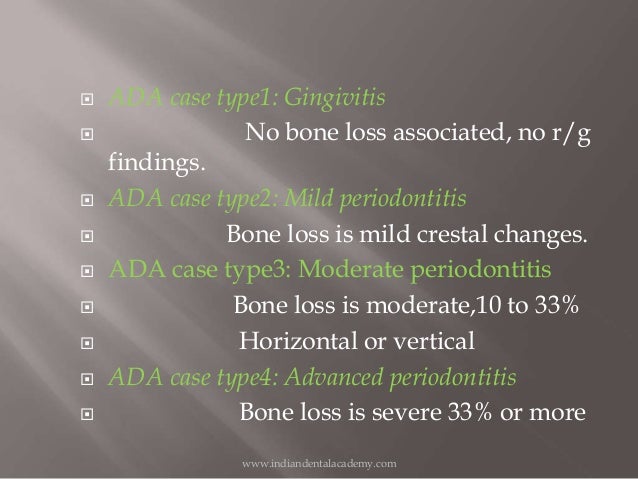 ADA case type1: Gingivitis

No bone loss associated, no r/g findings.

ADA case type2: Mild periodontitis

Bone loss is mild crestal changes.

ADA case type3: Moderate periodontitis

Bone loss is moderate,10 to 33%

Horizontal or vertical

ADA case type4: Advanced periodontitis

Bone loss is severe 33% or more

www.indiandentalacademy.com